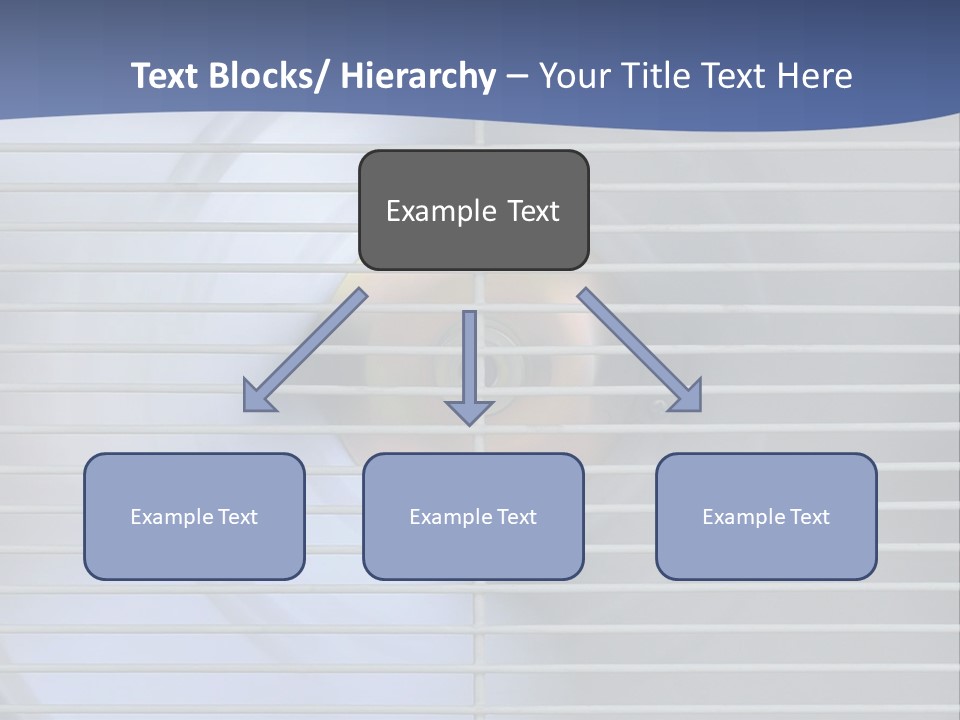 Text Blocks/ Hierarchy – Your Title Text Here

Example Text

Example Text

Example Text

Example Text